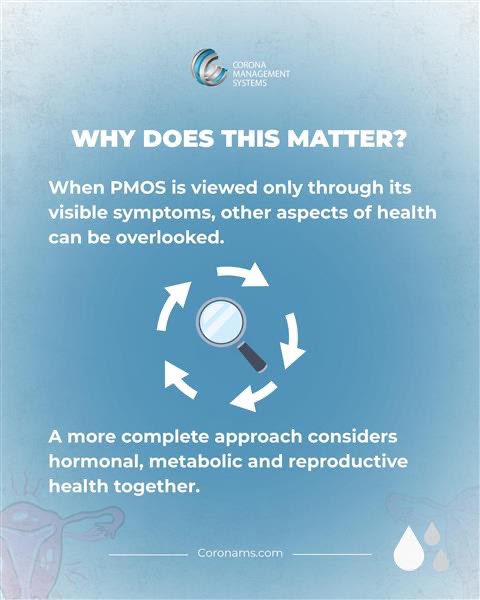 CORONA
MANAGEMENT
SYSTEMS

WHY DOES THIS MATTER?

When PMOS is viewed only through its visible symptoms, other aspects of health can be overlooked.

A more complete approach considers hormonal, metabolic and reproductive health together.

Coronams.com